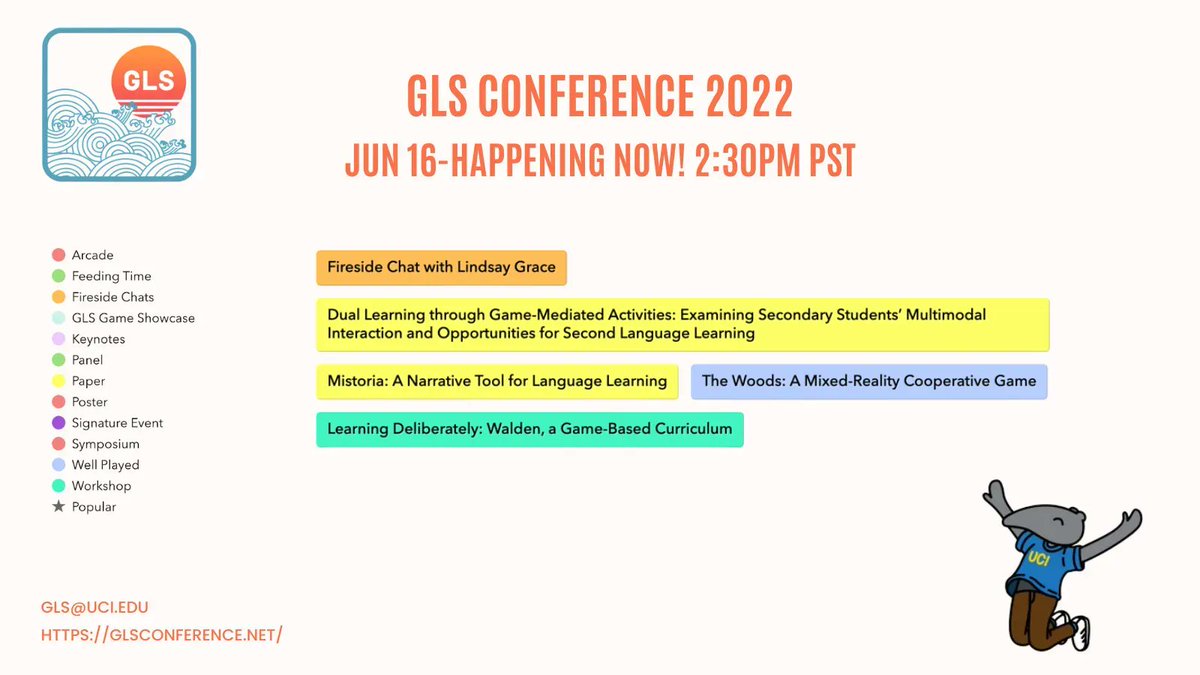 GLS

GLS CONFERENCE 2022

JUN 16-HAPPENING NOW! 2:30PM PST

Arcade
Feeding Time
Fireside Chats
GLS Game Showcase
Keynotes
Panel
Paper
Poster
Signature Event
Symposium
Well Played
Workshop
★ Popular

Fireside Chat with Lindsay Grace

Dual Learning through Game-Mediated Activities: Examining Secondary Students' Multimodal Interaction and Opportunities for Second Language Learning

Mistoria: A Narrative Tool for Language Learning

The Woods: A Mixed-Reality Cooperative Game

Learning Deliberately: Walden, a Game-Based Curriculum

UCI

GLS@UCI.EDU
HTTPS://GLSCONFERENCE.NET/